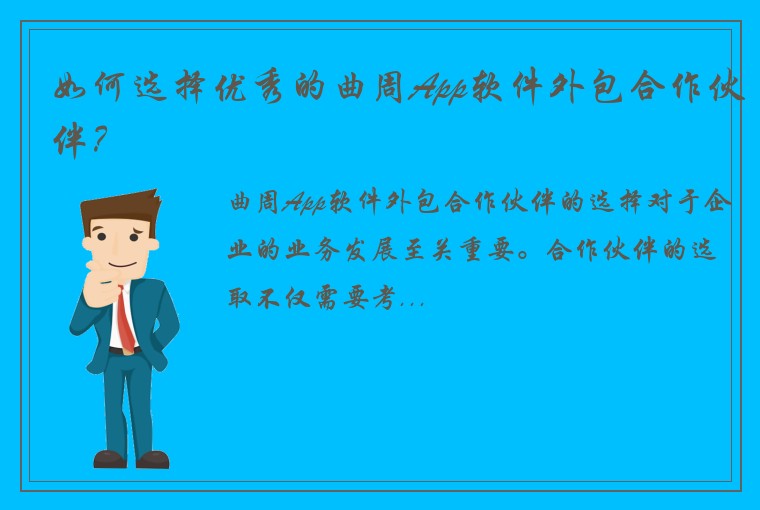 如何选择优秀的曲周App软件外包合作伙伴？

曲周App软件外包合作伙伴的选择对于企业的业务发展至关重要。合作伙伴的选取不仅需要考...